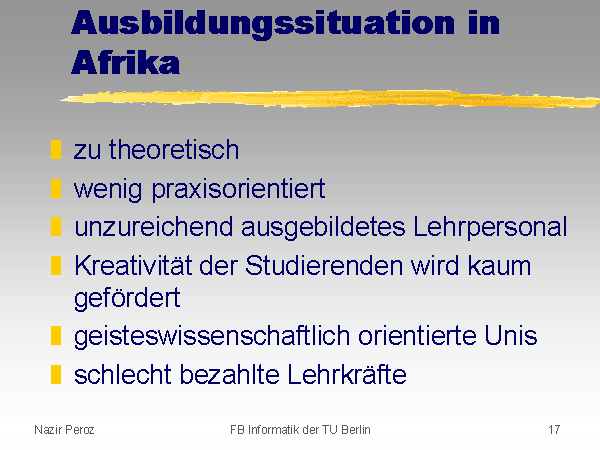 Ausbildungssituation in Afrika

zu theoretisch

wenig praxisorientiert

unzureichend ausgebildetes Lehrpersonal

Kreativität der Studierenden wird kaum gefördert

geisteswissenschaftlich orientierte Unis

schlecht bezahlte Lehrkräfte

Nazir Peroz

FB Informatik der TU Berlin

17